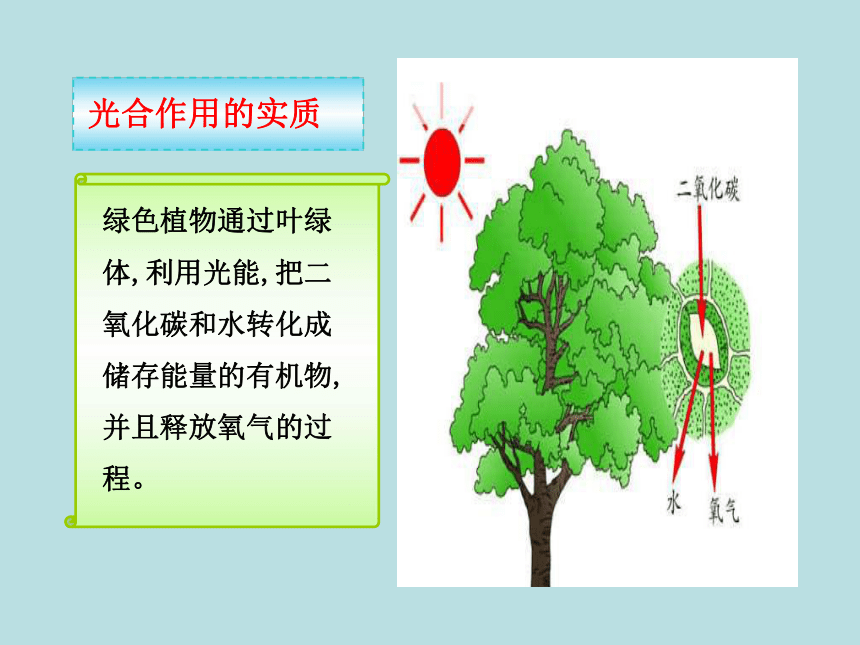 光合作用的实质

绿色植物通过叶绿体，利用光能，把二氧化碳和水转化成储存能量的有机物，并且释放氧气的过程。

二氧化碳

水

氧气